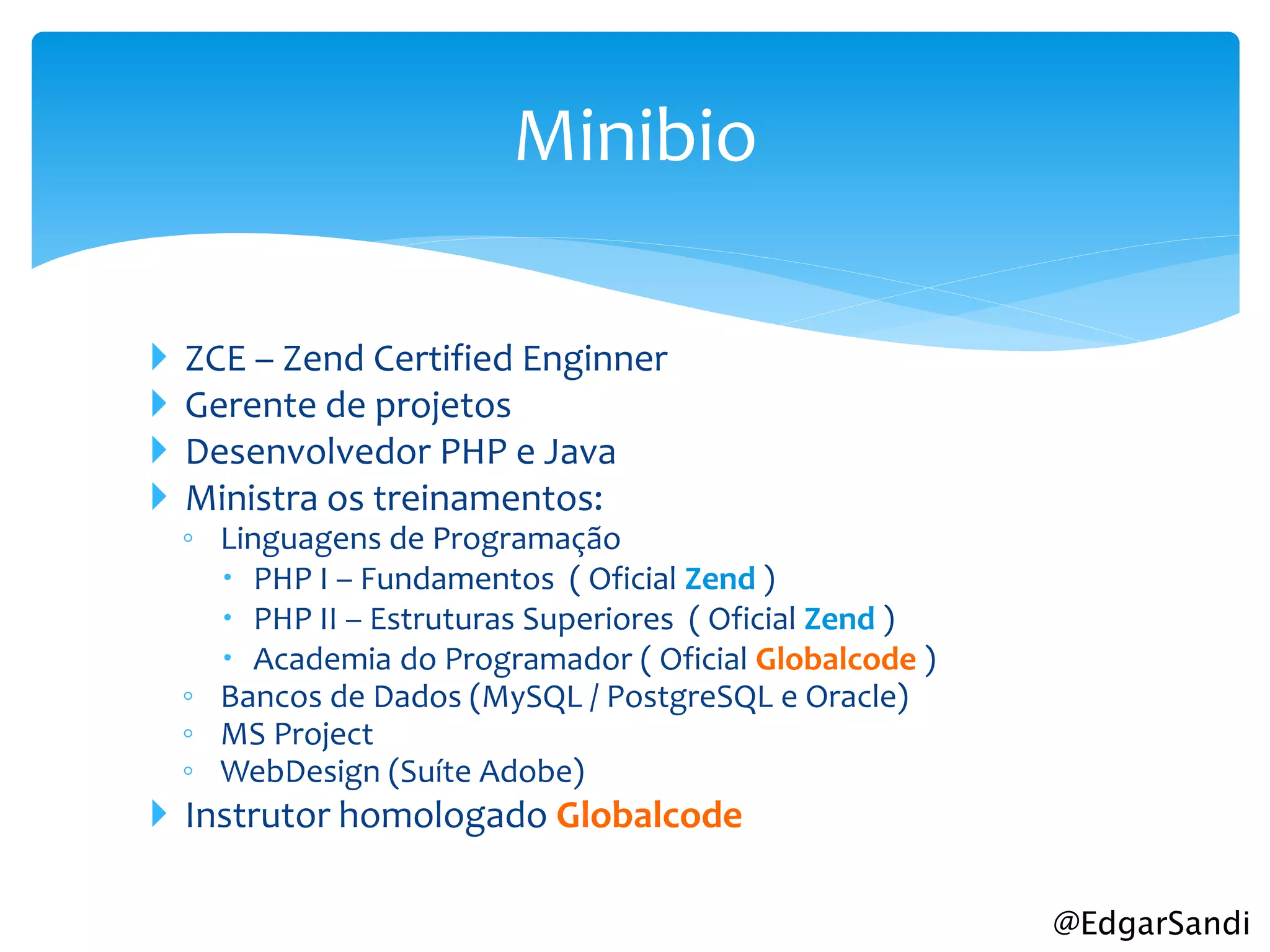 Minibio

ZCE – Zend Certified Enginner
Gerente de projetos
Desenvolvedor PHP e Java
Ministra os treinamentos:
Linguagens de Programação
PHP I – Fundamentos ( Oficial Zend )
PHP II – Estruturas Superiores ( Oficial Zend )
Academia do Programador ( Oficial Globalcode )
Bancos de Dados (MySQL / PostgreSQL e Oracle)
MS Project
WebDesign (Suíte Adobe)
Instrutor homologado Globalcode

@EdgarSandi